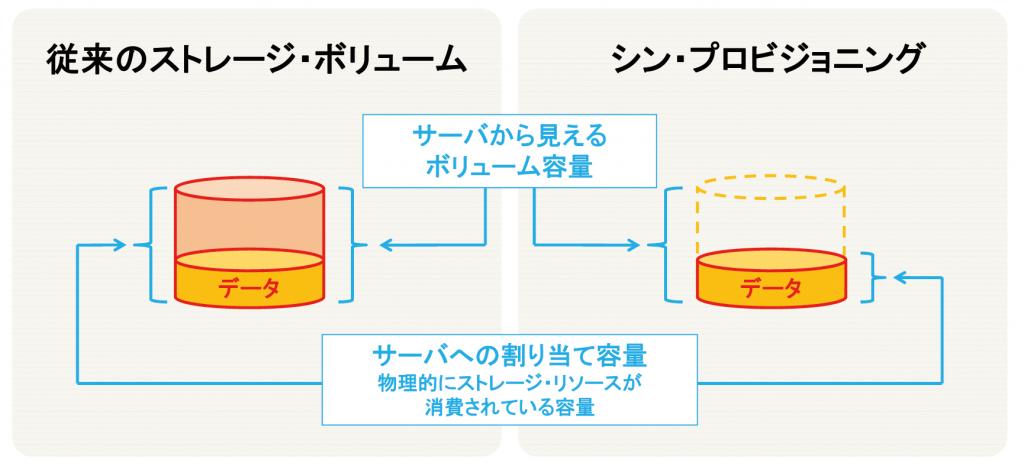 従来のストレージ・ボリューム

シン・プロビジョニング

サーバから見える
ボリューム容量

データ

データ

サーバへの割り当て容量
物理的にストレージ・リソースが
消費されている容量